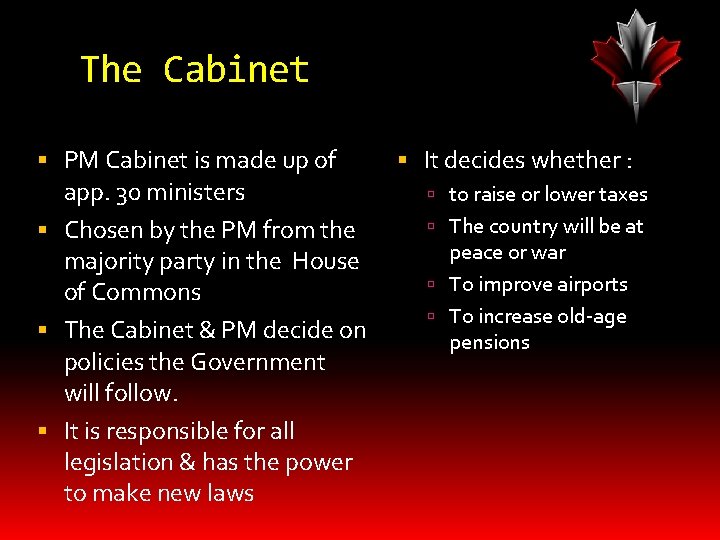 The Cabinet

- PM Cabinet is made up of app. 30 ministers
- Chosen by the PM from the majority party in the House of Commons
- The Cabinet & PM decide on policies the Government will follow.
- It is responsible for all legislation & has the power to make new laws

- It decides whether :
  - to raise or lower taxes
  - The country will be at peace or war
  - To improve airports
  - To increase old-age pensions